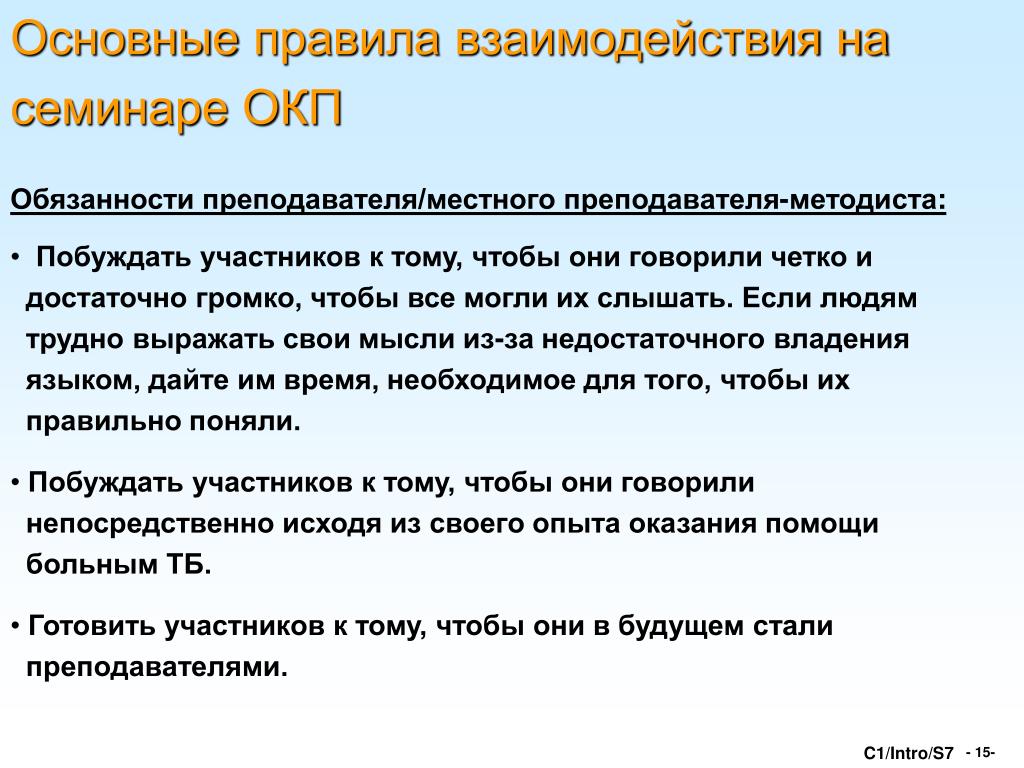 Основные правила взаимодействия на семинаре ОКП

Обязанности преподавателя/местного преподавателя-методиста:

• Побуждать участников к тому, чтобы они говорили четко и достаточно громко, чтобы все могли их слышать. Если людям трудно выражать свои мысли из-за недостаточного владения языком, дайте им время, необходимое для того, чтобы их правильно поняли.

• Побуждать участников к тому, чтобы они говорили непосредственно исходя из своего опыта оказания помощи больным ТБ.

• Готовить участников к тому, чтобы они в будущем стали преподавателями.

C1/Intro/S7 - 15-